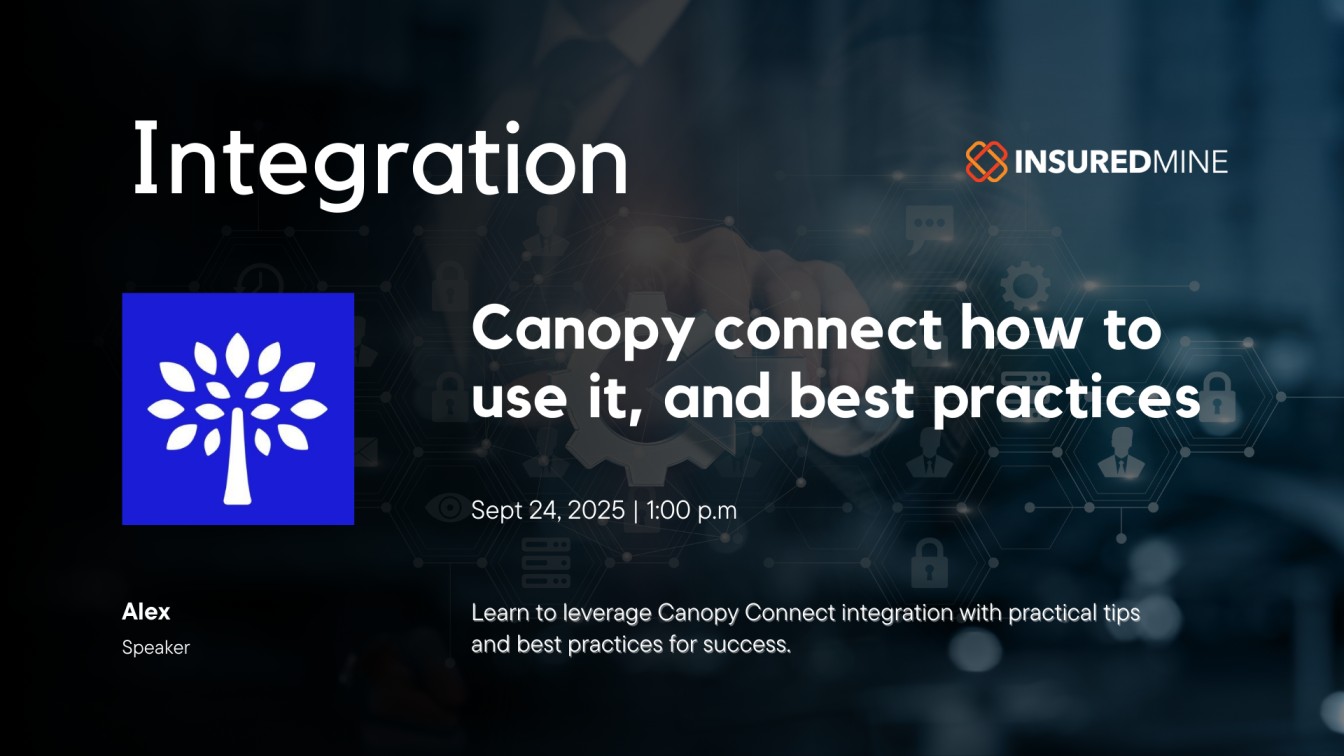 Integration

INSUREDMINE

Canopy connect how to use it, and best practices

Sept 24, 2025 | 1:00 p.m

Alex
Speaker

Learn to leverage Canopy Connect integration with practical tips and best practices for success.